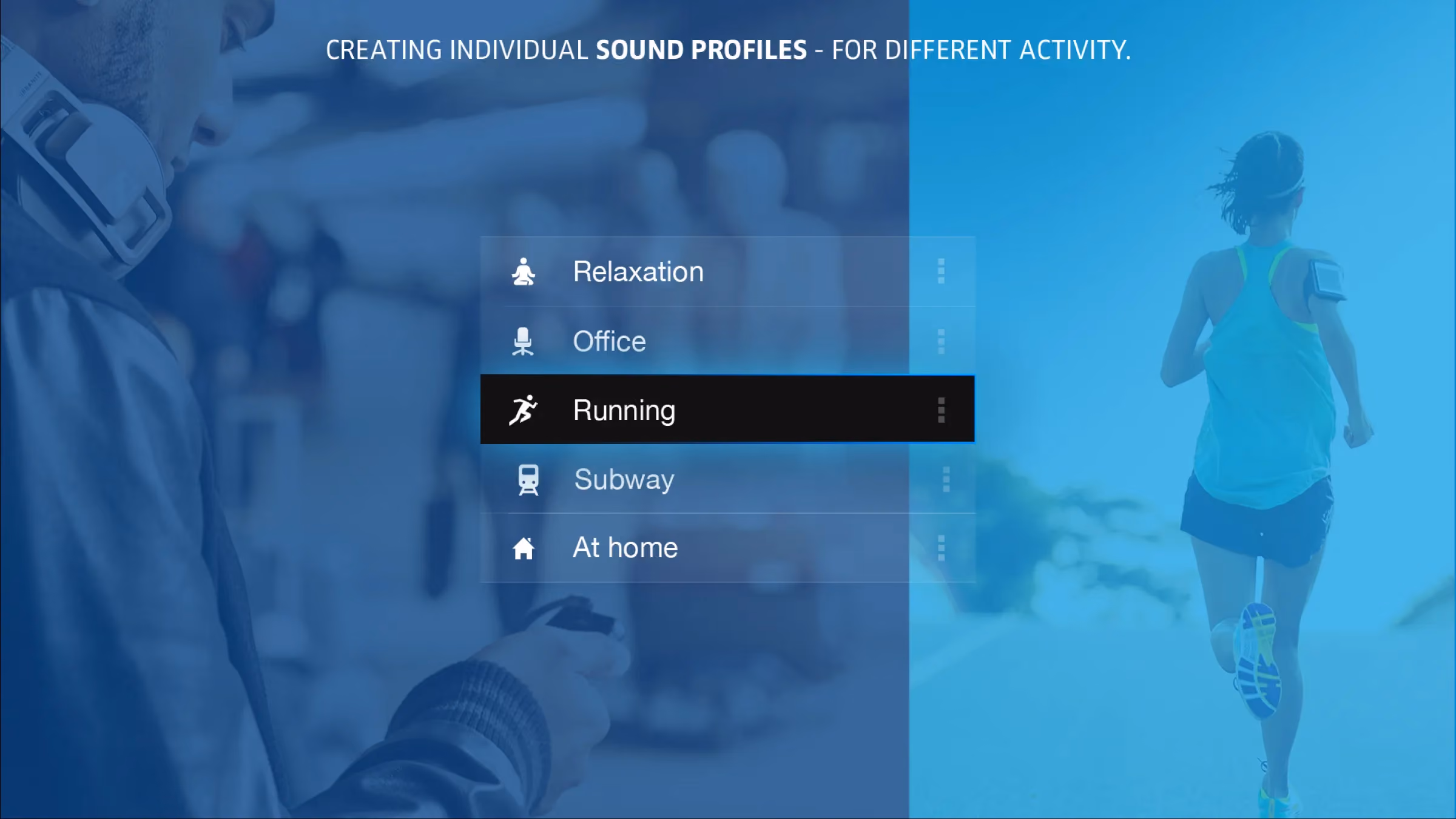 CREATING INDIVIDUAL SOUND PROFILES - FOR DIFFERENT ACTIVITY.

Relaxation

Office

Running

Subway

At home